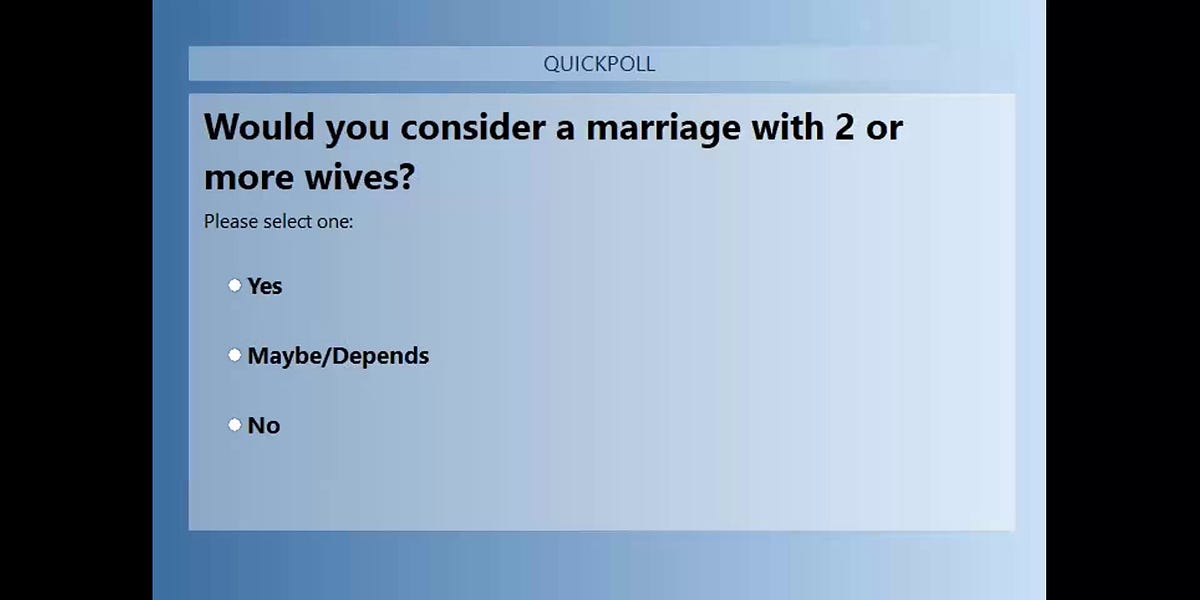 QUICKPOLL

Would you consider a marriage with 2 or more wives?

Please select one:

Yes

Maybe/Depends

No